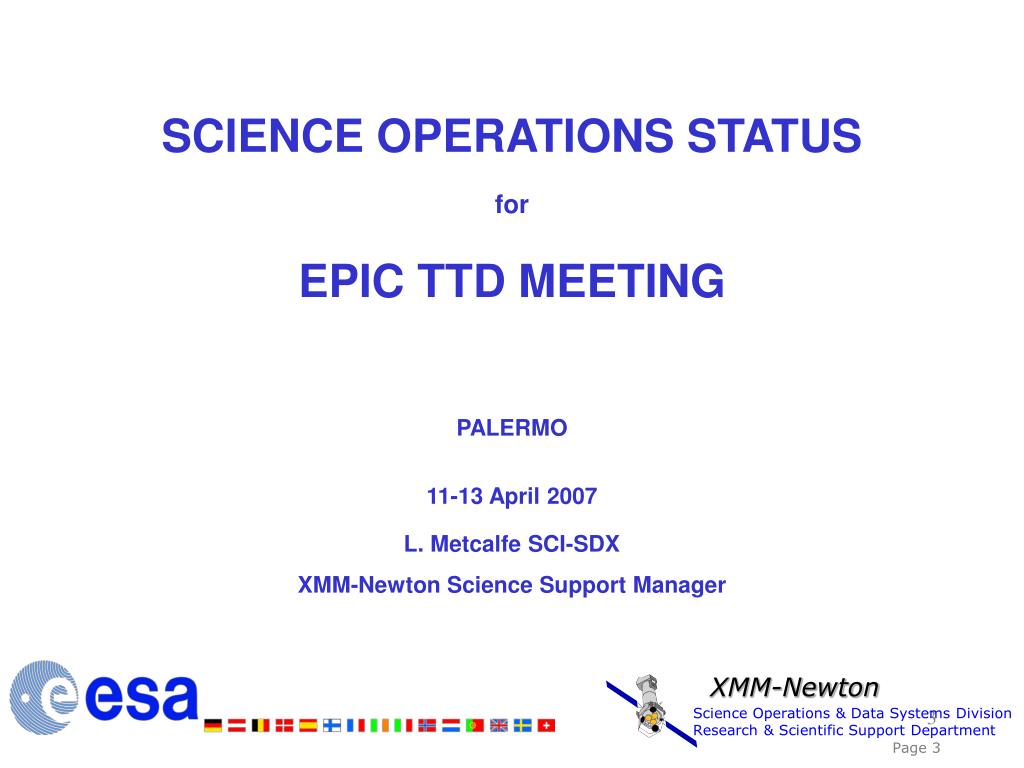 SCIENCE OPERATIONS STATUS

for

EPIC TTD MEETING

PALERMO

11-13 April 2007

L. Metcalfe SCI-SDX

XMM-Newton Science Support Manager

esa

XMM-Newton

Science Operations & Data Systems Division
Research & Scientific Support Department

Page 3